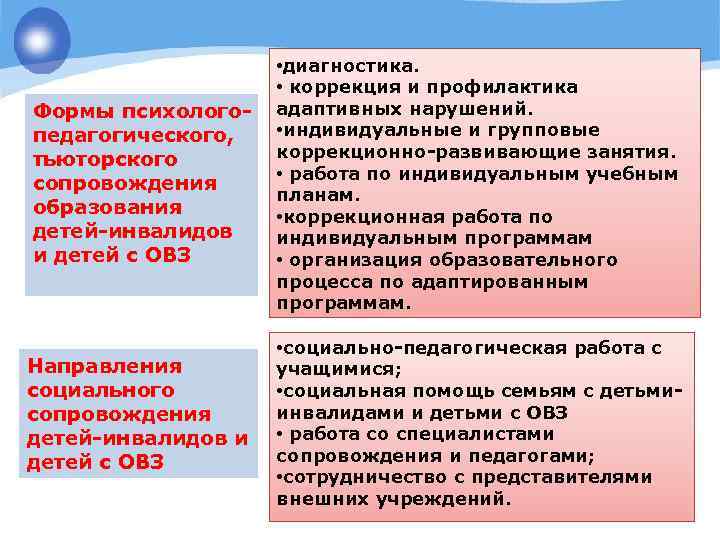 Формы психолого-педагогического, тьюторского сопровождения образования детей-инвалидов и детей с ОВЗ

•диагностика.
• коррекция и профилактика адаптивных нарушений.
•индивидуальные и групповые коррекционно-развивающие занятия.
• работа по индивидуальным учебным планам.
•коррекционная работа по индивидуальным программам
• организация образовательного процесса по адаптированным программам.

Направления социального сопровождения детей-инвалидов и детей с ОВЗ

•социально-педагогическая работа с учащимися;
•социальная помощь семьям с детьми-инвалидами и детьми с ОВЗ
• работа со специалистами сопровождения и педагогами;
•сотрудничество с представителями внешних учреждений.